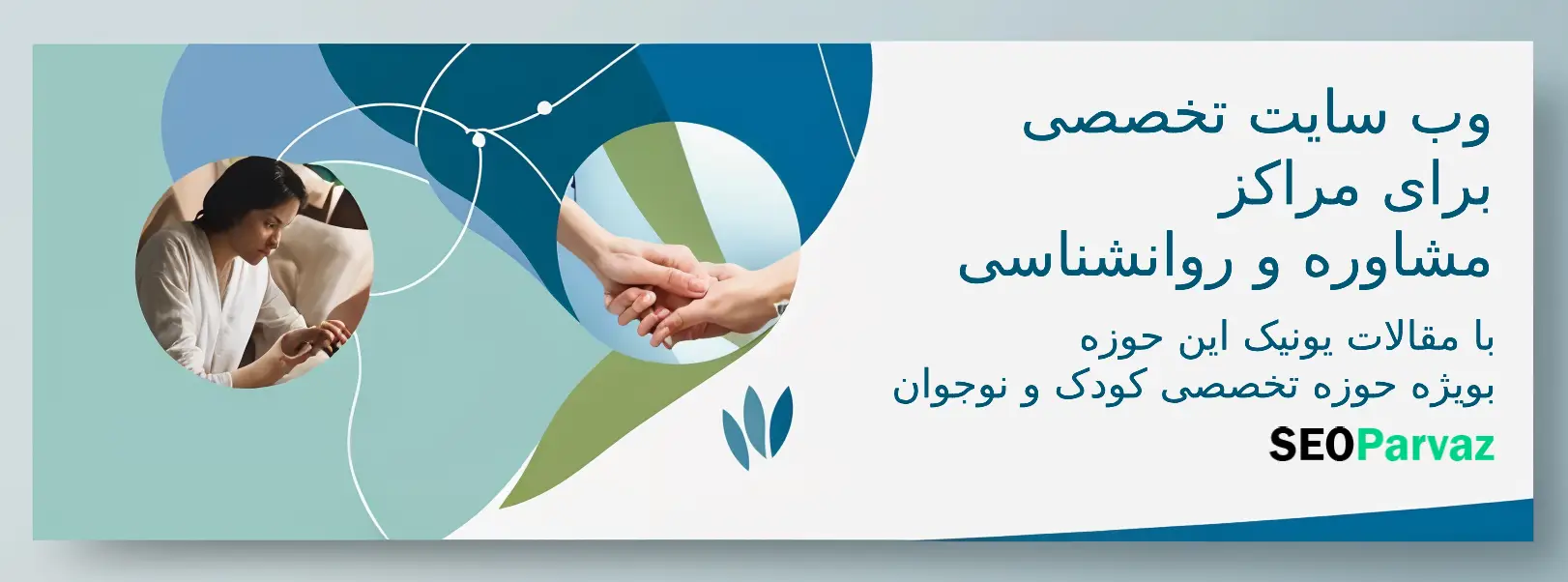 وب سایت تخصصی
برای مراکز
مشاوره و روانشناسی

با مقالات یونیک این حوزه
بویژه حوزه تخصصی کودک و نوجوان

SEOParvaz